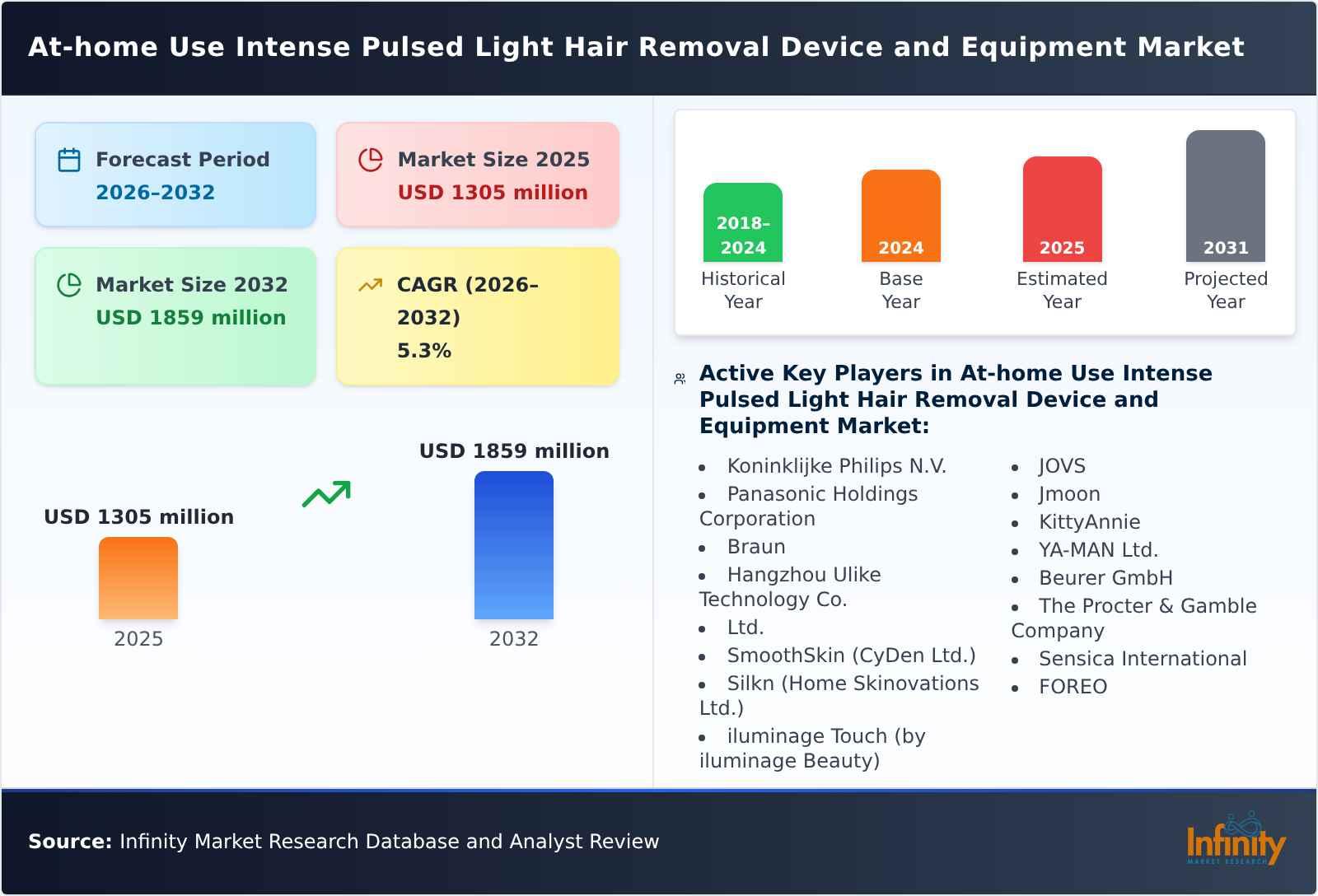 At-home Use Intense Pulsed Light Hair Removal Device and Equipment Market

Forecast Period
2026–2032

Market Size 2025
USD 1305 million

Market Size 2032
USD 1859 million

CAGR (2026–2032)
5.3%

USD 1305 million
2025

USD 1859 million
2032

2018–2024
Historical Year

2024
Base Year

2025
Estimated Year

2031
Projected Year

Active Key Players in At-home Use Intense Pulsed Light Hair Removal Device and Equipment Market:

- Koninklijke Philips N.V.
- Panasonic Holdings Corporation
- Braun
- Hangzhou Ulike Technology Co.
- Ltd.
- SmoothSkin (CyDen Ltd.)
- Silkn (Home Skinovations Ltd.)
- iluminage Touch (by iluminage Beauty)

- JOVS
- Jmoon
- KittyAnnie
- YA-MAN Ltd.
- Beurer GmbH
- The Procter & Gamble Company
- Sensica International
- FOREO

Source: Infinity Market Research Database and Analyst Review

Infinity
MARKET RESEARCH